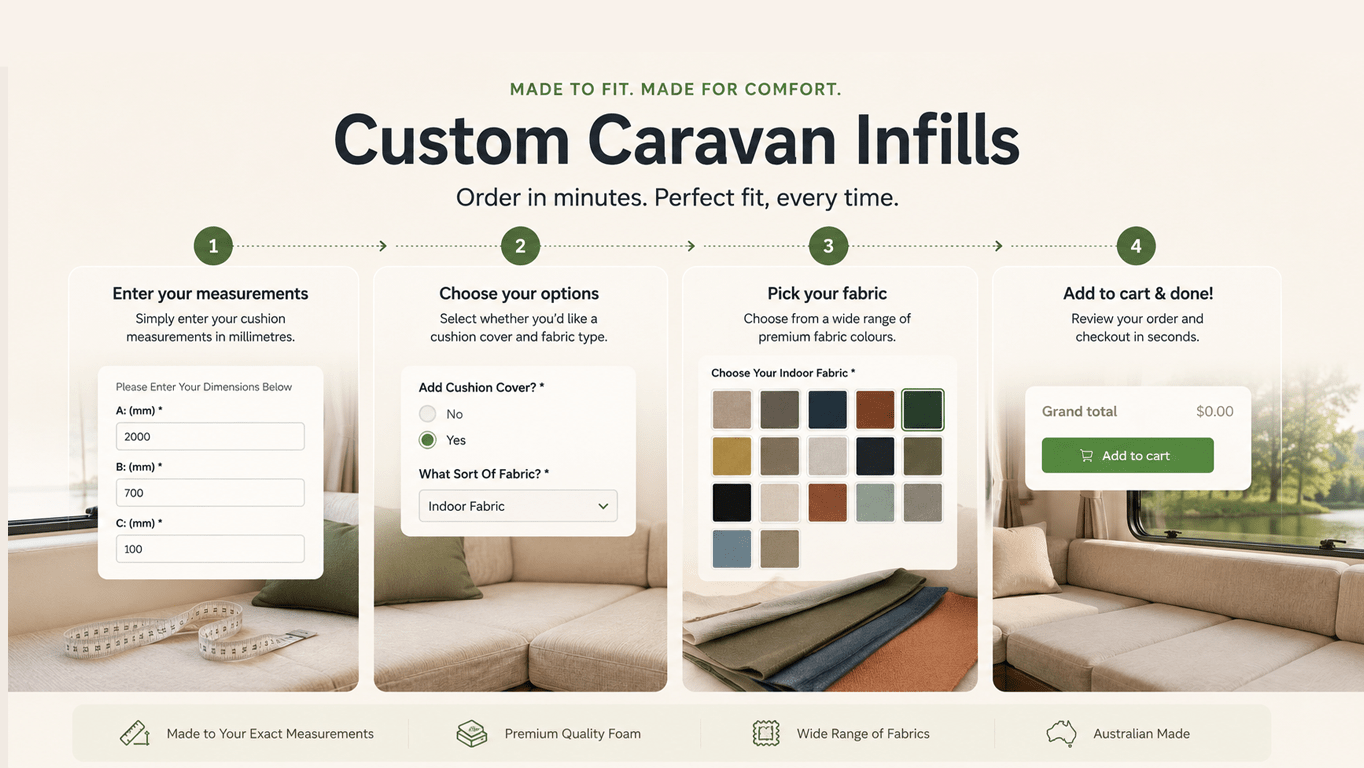 MADE TO FIT. MADE FOR COMFORT.

Custom Caravan Infills

Order in minutes. Perfect fit, every time.

1

Enter your measurements

Simply enter your cushion measurements in millimetres.

Please Enter Your Dimensions Below

A: (mm) *

2000

B: (mm) *

700

C: (mm) *

100

2

Choose your options

Select whether you'd like a cushion cover and fabric type.

Add Cushion Cover? *

No

Yes

What Sort Of Fabric? *

Indoor Fabric

3

Pick your fabric

Choose from a wide range of premium fabric colours.

Choose Your Indoor Fabric *

4

Add to cart & done!

Review your order and checkout in seconds.

Grand total $0.00

Add to cart

Made to Your Exact Measurements

Premium Quality Foam

Wide Range of Fabrics

Australian Made